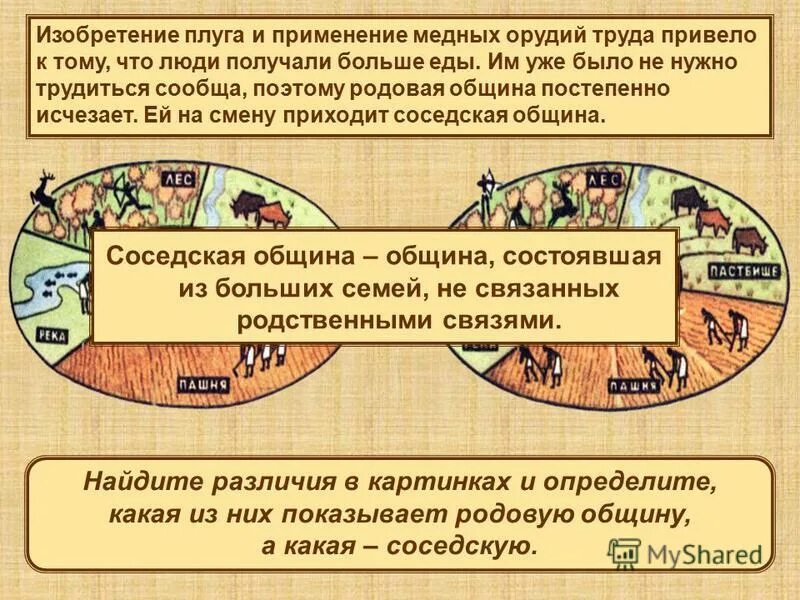 Изобретение плуга и применение медных орудий труда привело к тому, что люди получали больше еды. Им уже было не нужно трудиться сообща, поэтому родовая община постепенно исчезает. Ей на смену приходит соседская община.

ЛЕС

РЕКА

ПАШНЯ

ЛЕС

ПАСТБИЩЕ

ПАШНЯ

Соседская община – община, состоявшая из больших семей, не связанных родственными связями.

Найдите различия в картинках и определите, какая из них показывает родовую общину, а какая – соседскую.

MyShared